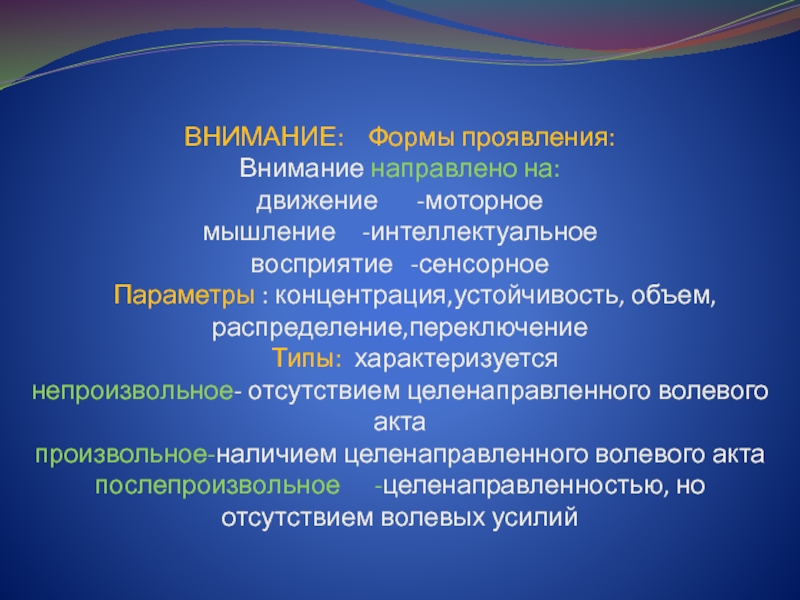 ВНИМАНИЕ: Формы проявления:
Внимание направлено на:
движение -моторное
мышление -интеллектуальное
восприятие -сенсорное
Параметры : концентрация,устойчивость, объем, распределение,переключение
Типы: характеризуется
непроизвольное- отсутствием целенаправленного волевого акта
произвольное-наличием целенаправленного волевого акта
послепроизвольное -целенаправленностью, но отсутствием волевых усилий